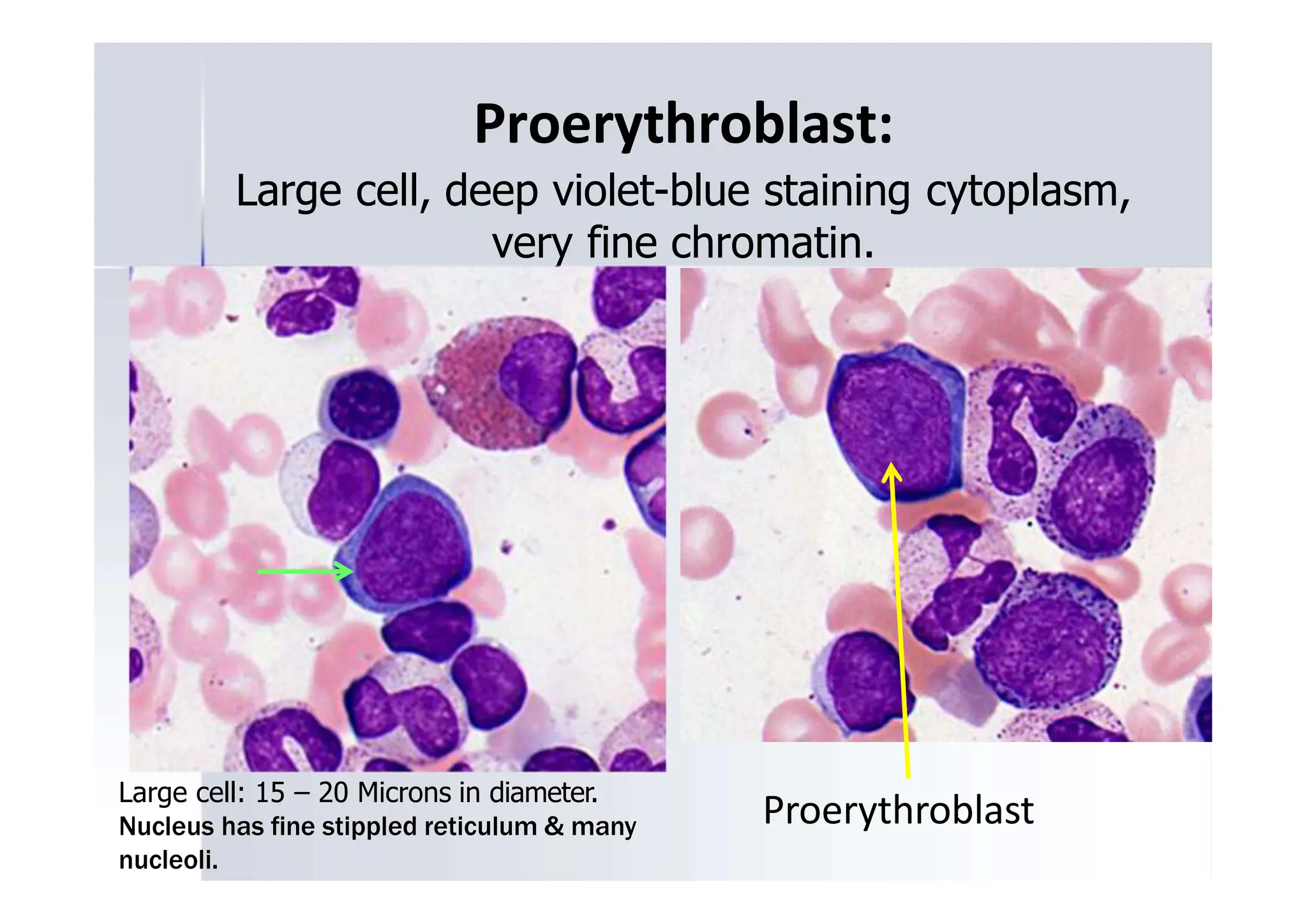 Proerythroblast:
Large cell, deep violet-blue staining cytoplasm, very fine chromatin.

Large cell: 15 – 20 Microns in diameter.
Nucleus has fine stippled reticulum & many nucleoli.

Proerythroblast